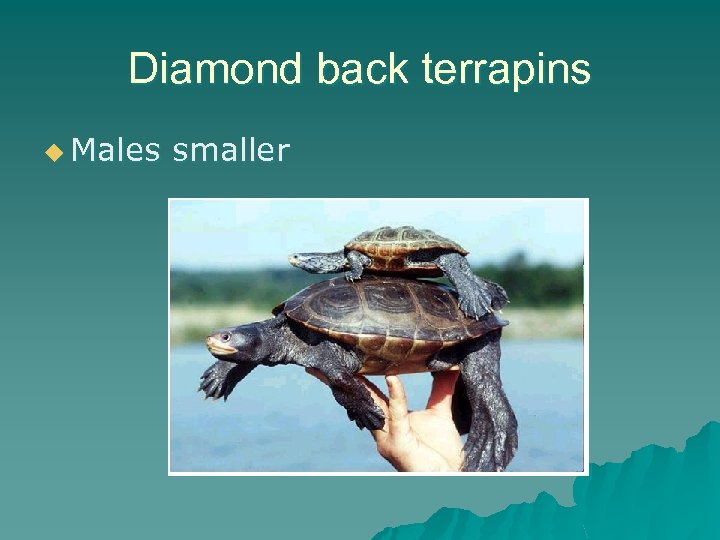 Diamond back terrapins

Males smaller